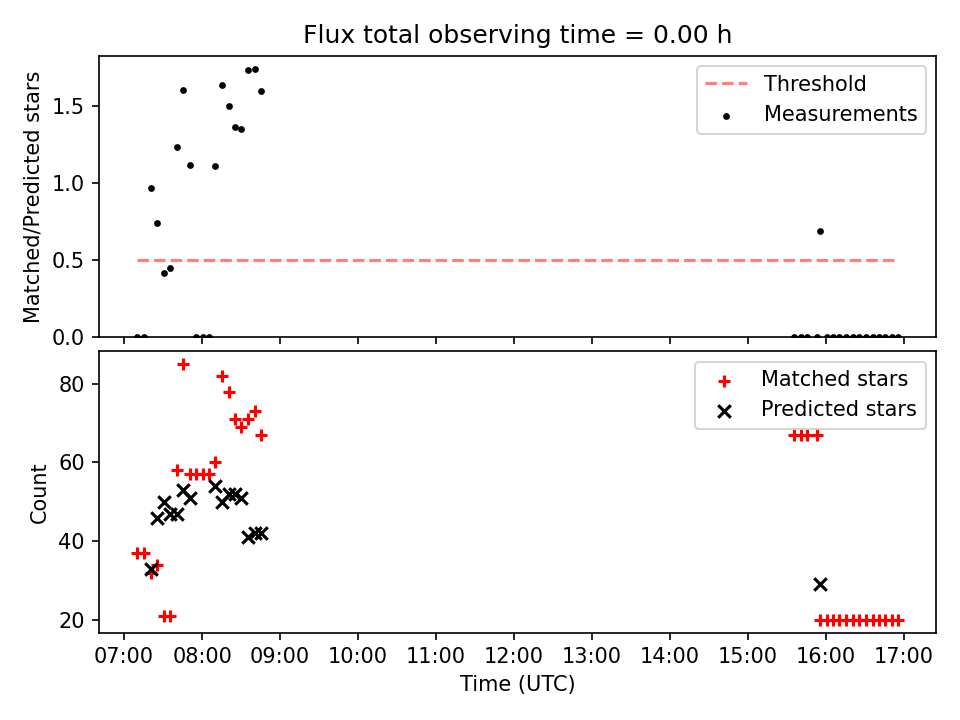 Flux total observing time = 0.00 h

Matched/Predicted stars
1.5
1.0
0.5
0.0

Threshold
Measurements

Count
80
60
40
20

Matched stars
Predicted stars

07:00
08:00
09:00
10:00
11:00
12:00
13:00
14:00
15:00
16:00
17:00

Time (UTC)